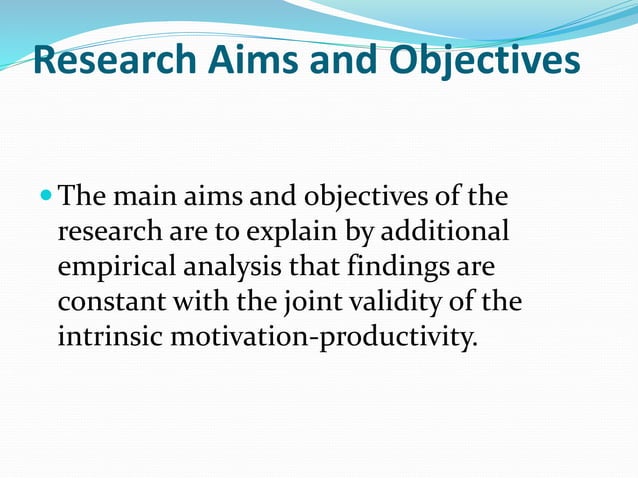 Research Aims and Objectives

The main aims and objectives of the research are to explain by additional empirical analysis that findings are constant with the joint validity of the intrinsic motivation-productivity.